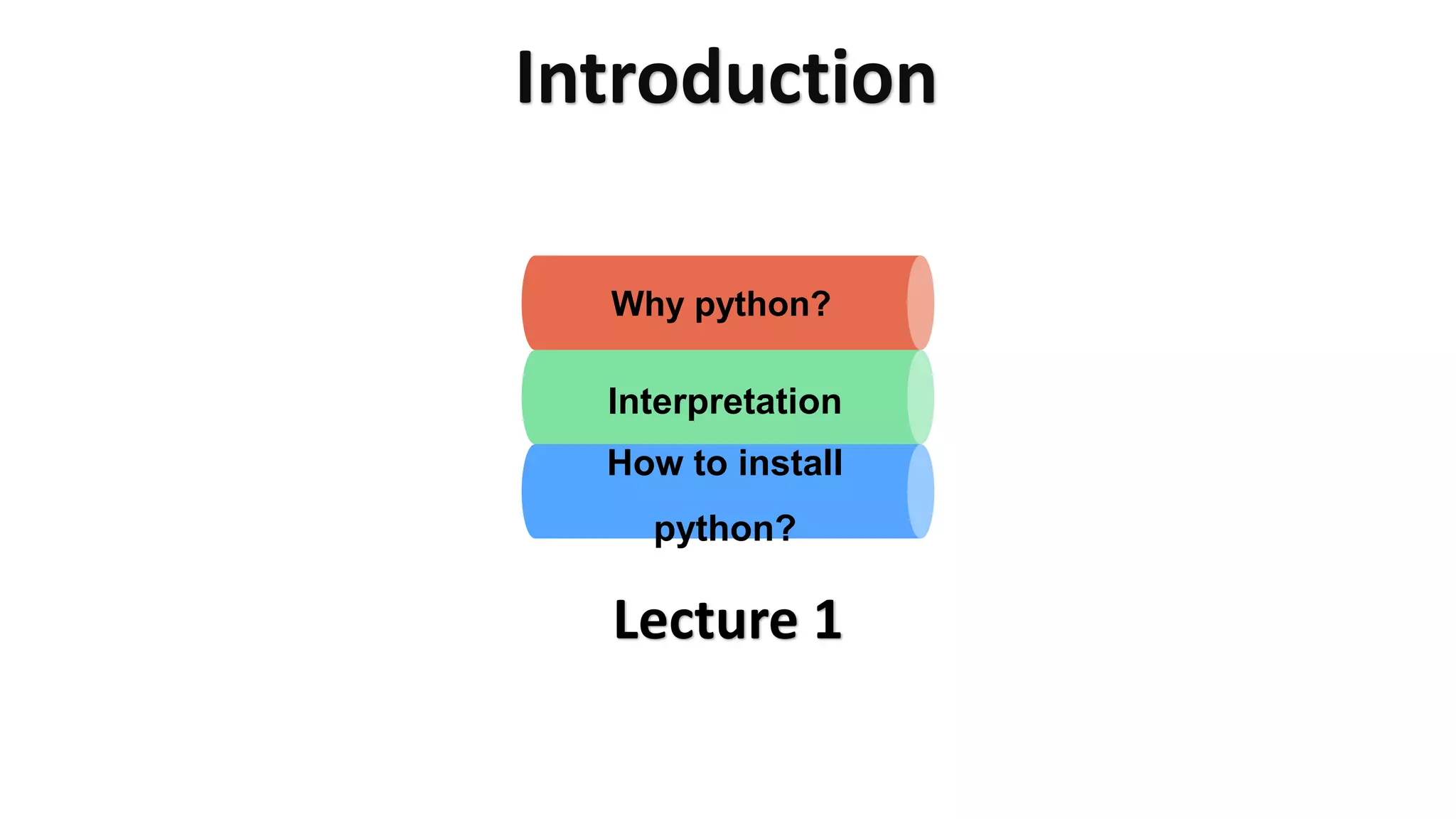 Introduction

Why python?

Interpretation

How to install python?

Lecture 1